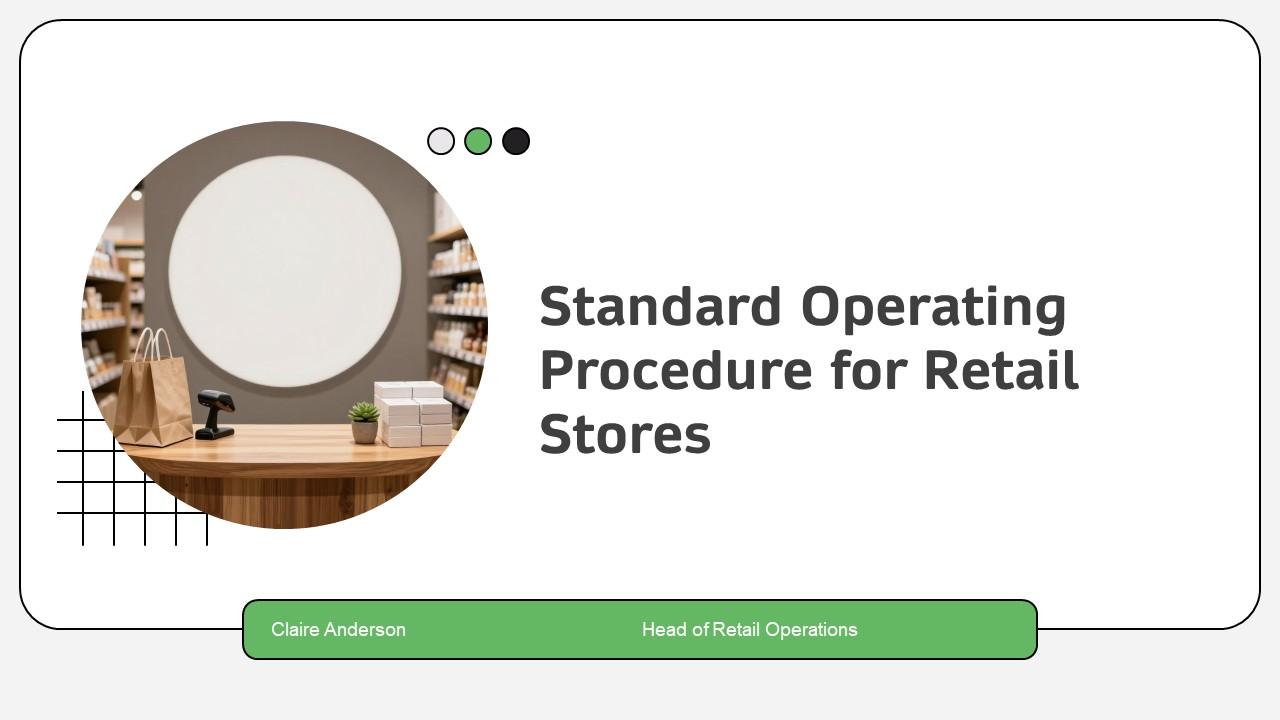 Standard Operating Procedure for Retail Stores

Claire Anderson

Head of Retail Operations